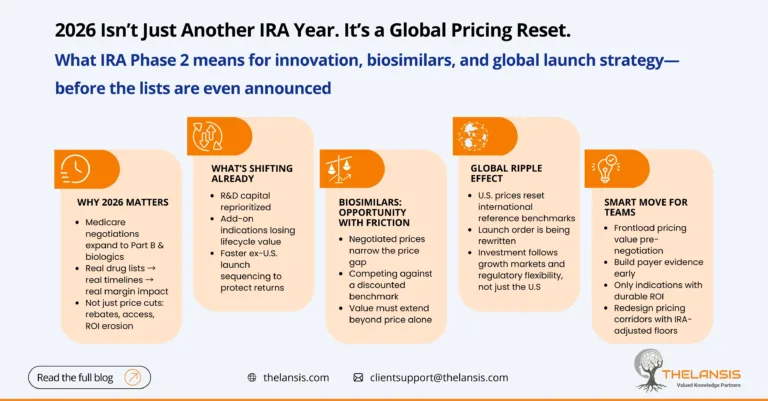 2026 Isn't Just Another IRA Year. It's a Global Pricing Reset.

What IRA Phase 2 means for innovation, biosimilars, and global launch strategy—before the lists are even announced

WHY 2026 MATTERS

- Medicare negotiations expand to Part B & biologics
- Real drug lists → real timelines → real margin impact
- Not just price cuts: rebates, access, ROI erosion

WHAT'S SHIFTING ALREADY

- R&D capital reprioritized
- Add-on indications losing lifecycle value
- Faster ex-U.S. launch sequencing to protect returns

BIOSIMILARS: OPPORTUNITY WITH FRICTION

- Negotiated prices narrow the price gap
- Competing against a discounted benchmark
- Value must extend beyond price alone

GLOBAL RIPPLE EFFECT

- U.S. prices reset international reference benchmarks
- Launch order is being rewritten
- Investment follows growth markets and regulatory flexibility, not just the U.S

SMART MOVE FOR TEAMS

- Frontload pricing value pre-negotiation
- Build payer evidence early
- Only indications with durable ROI
- Redesign pricing corridors with IRA-adjusted floors

Read the full blog

thelansis.com

clientsupport@thelansis.com

THELANSIS
Valued Knowledge Partners